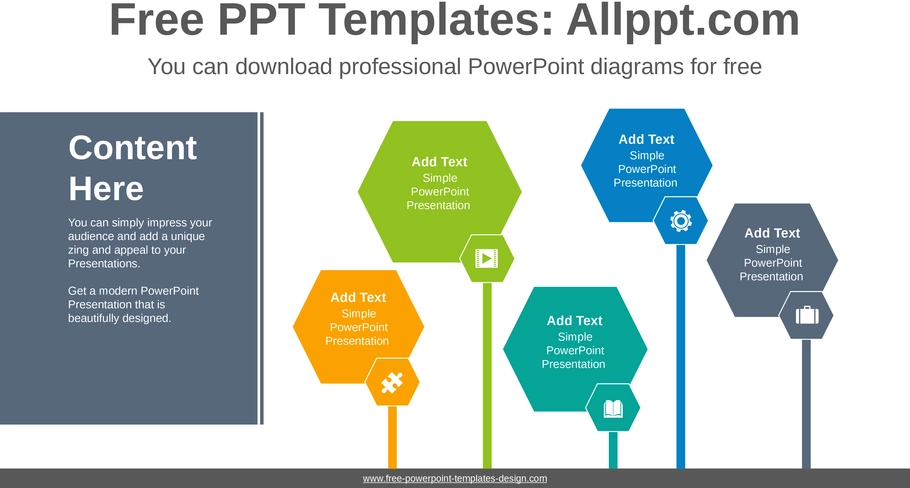 Free PPT Templates: Allppt.com

You can download professional PowerPoint diagrams for free

Content Here

You can simply impress your audience and add a unique zing and appeal to your Presentations.

Get a modern PowerPoint Presentation that is beautifully designed.

Add Text
Simple PowerPoint Presentation

Add Text
Simple PowerPoint Presentation

Add Text
Simple PowerPoint Presentation

Add Text
Simple PowerPoint Presentation

Add Text
Simple PowerPoint Presentation

www.free-powerpoint-templates-design.com